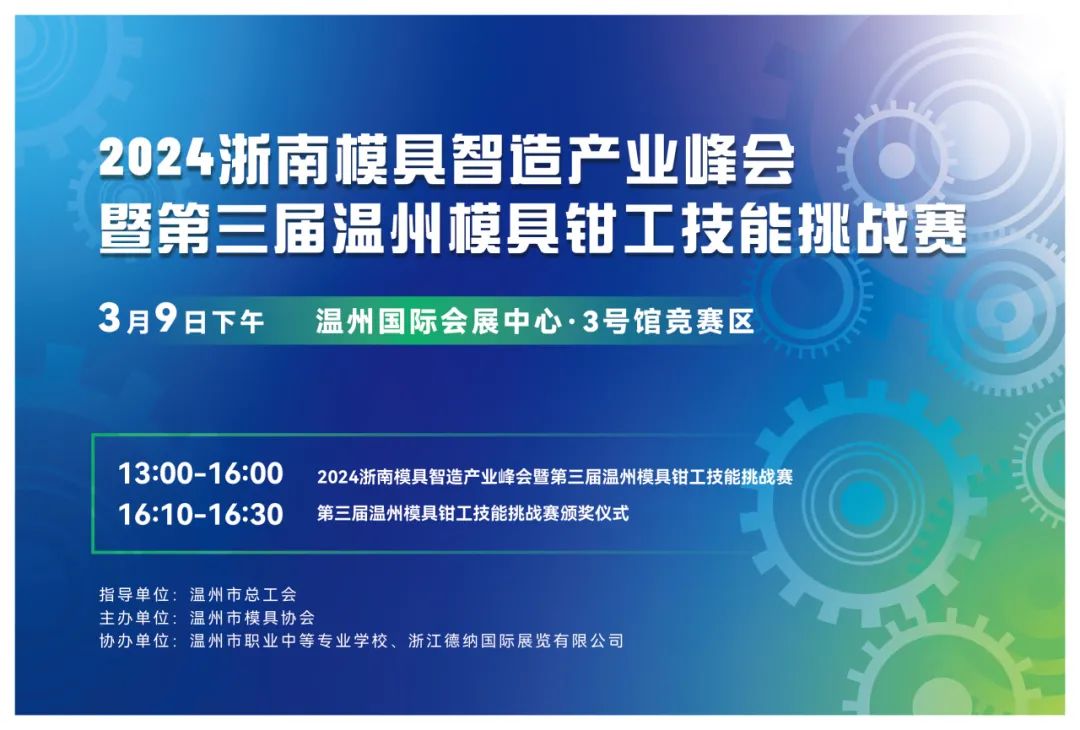 2024浙南模具智造产业峰会
暨第三届温州模具钳工技能挑战赛

3月9日下午 温州国际会展中心·3号馆竞赛区

13:00-16:00 2024浙南模具智造产业峰会暨第三届温州模具钳工技能挑战赛
16:10-16:30 第三届温州模具钳工技能挑战赛颁奖仪式

指导单位：温州市总工会
主办单位：温州市模具协会
协办单位：温州市职业中等专业学校、浙江德纳国际展览有限公司